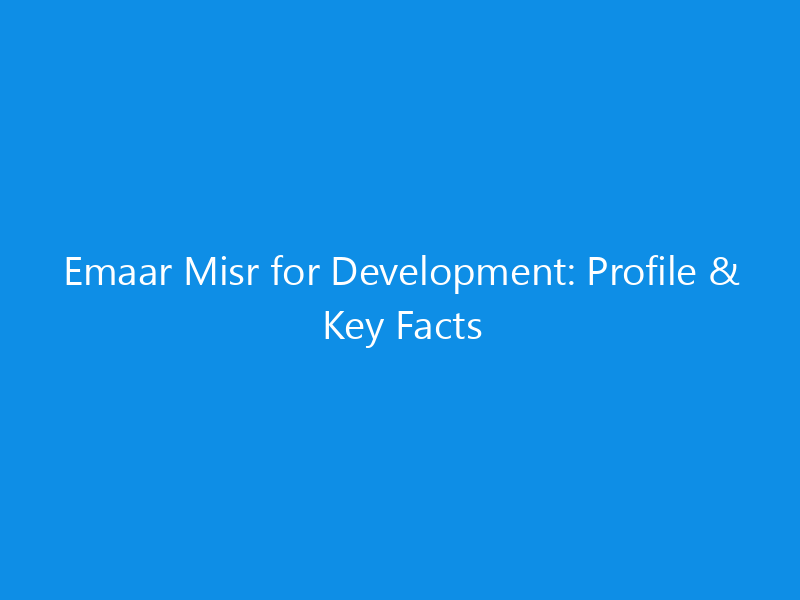 Emaar Misr for Development: Profile & Key Facts